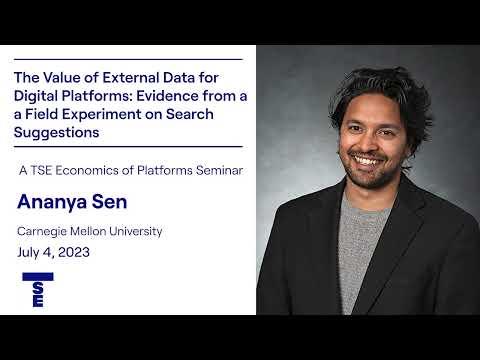 The Value of External Data for Digital Platforms: Evidence from a a Field Experiment on Search Suggestions

A TSE Economics of Platforms Seminar

Ananya Sen

Carnegie Mellon University

July 4, 2023

TSE